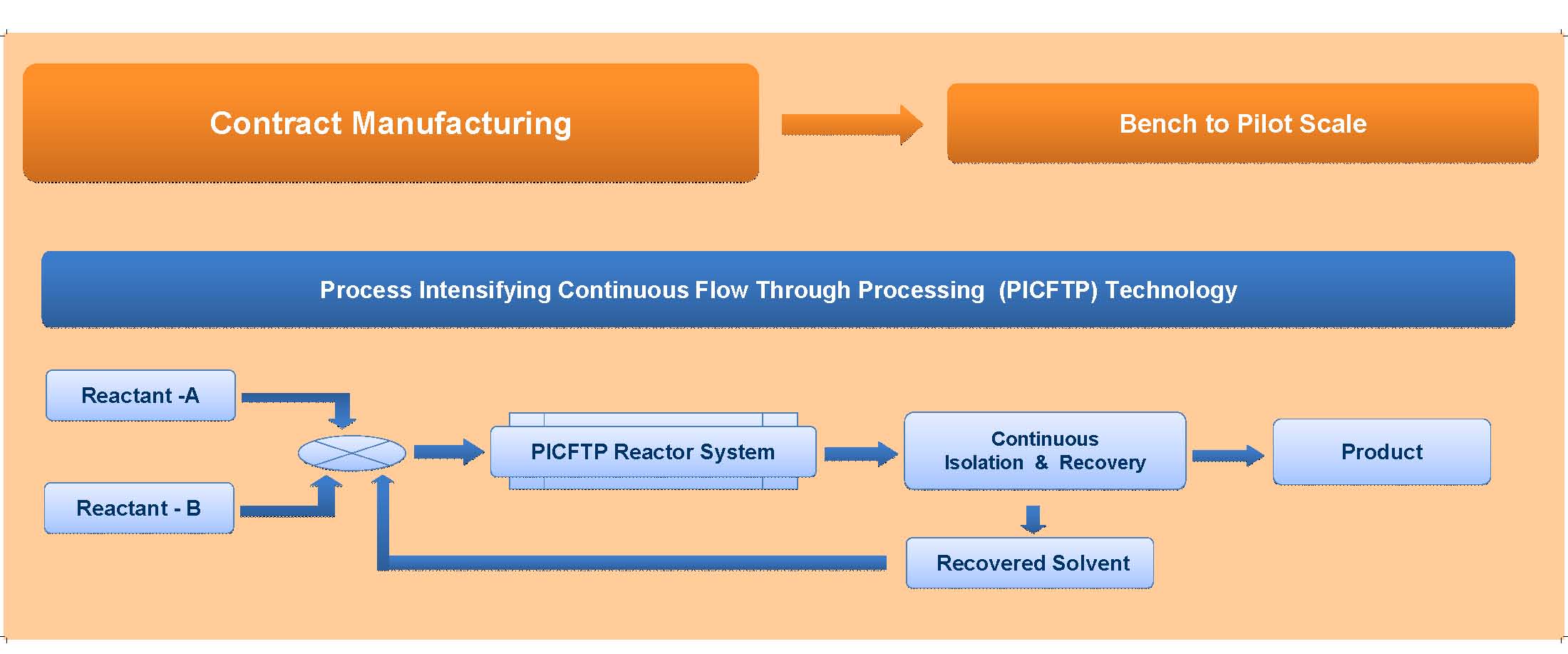 Contract Manufacturing

Bench to Pilot Scale

Process Intensifying Continuous Flow Through Processing (PICFTP) Technology

Reactant -A

Reactant - B

PICFTP Reactor System

Continuous Isolation & Recovery

Product

Recovered Solvent